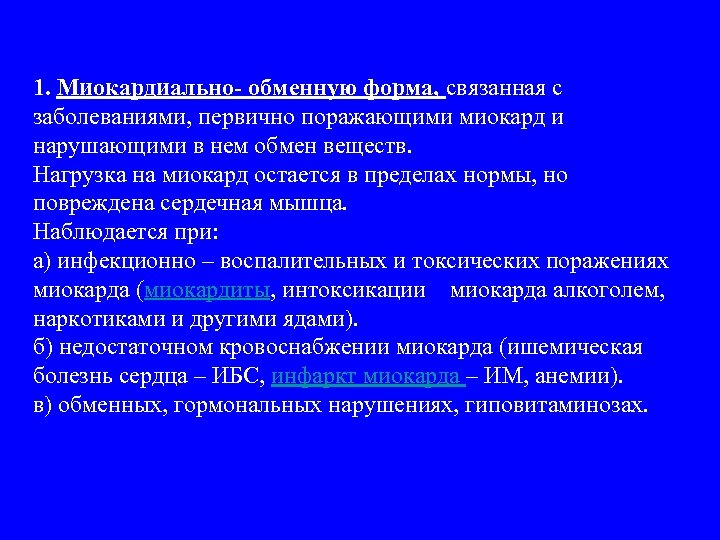 1. Миокардиально- обменную форма, связанная с заболеваниями, первично поражающими миокард и нарушающими в нем обмен веществ.
Нагрузка на миокард остается в пределах нормы, но повреждена сердечная мышца.
Наблюдается при:
а) инфекционно – воспалительных и токсических поражениях миокарда (миокардиты, интоксикации миокарда алкоголем, наркотиками и другими ядами).
б) недостаточном кровоснабжении миокарда (ишемическая болезнь сердца – ИБС, инфаркт миокарда – ИМ, анемии).
в) обменных, гормональных нарушениях, гиповитаминозах.